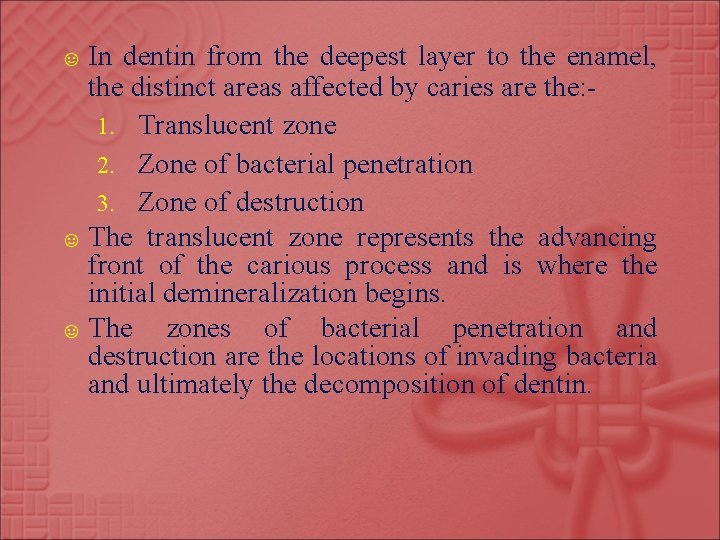 ☺ In dentin from the deepest layer to the enamel, the distinct areas affected by caries are the:-

1. Translucent zone
2. Zone of bacterial penetration
3. Zone of destruction

☺ The translucent zone represents the advancing front of the carious process and is where the initial demineralization begins.

☺ The zones of bacterial penetration and destruction are the locations of invading bacteria and ultimately the decomposition of dentin.